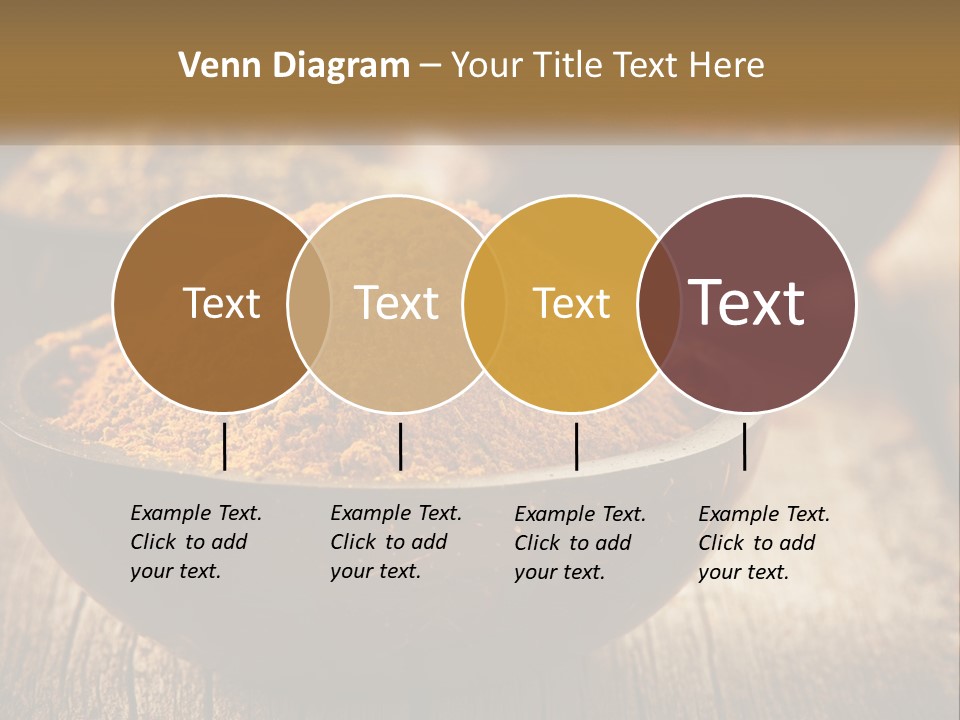 Venn Diagram – Your Title Text Here

Text

Text

Text

Text

Example Text. Click to add your text.

Example Text. Click to add your text.

Example Text. Click to add your text.

Example Text. Click to add your text.